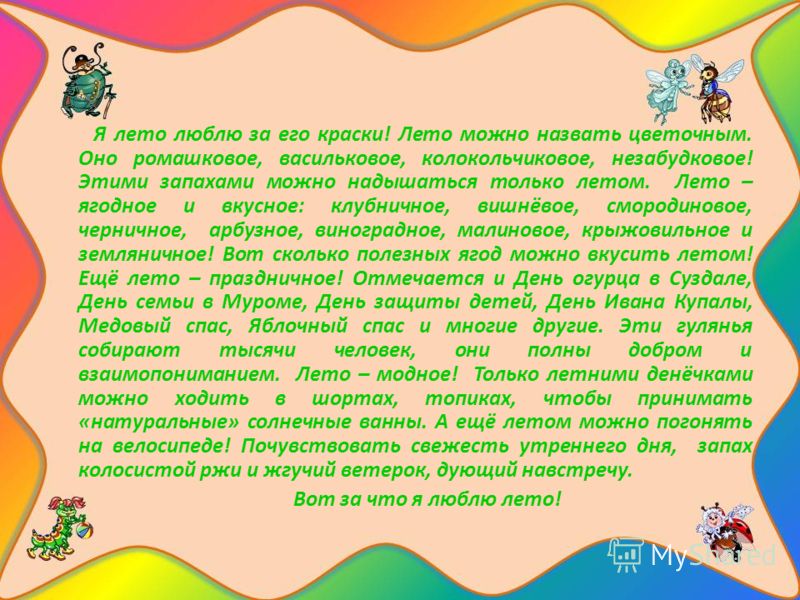 Я лето люблю за его краски! Лето можно назвать цветочным. Оно ромашковое, васильковое, колокольчиковое, незабудковое! Этими запахами можно надышаться только летом. Лето – ягодное и вкусное: клубничное, вишнёвое, смородиновое, черничное, арбузное, виноградное, малиновое, крыжовильное и земляничное! Вот сколько полезных ягод можно вкусить летом! Ещё лето – праздничное! Отмечается и День огурца в Суздале, День семьи в Муроме, День защиты детей, День Ивана Купалы, Медовый спас, Яблочный спас и многие другие. Эти гулянья собирают тысячи человек, они полны добром и взаимопониманием. Лето – модное! Только летними денёчками можно ходить в шортах, топиках, чтобы принимать «натуральные» солнечные ванны. А ещё летом можно погонять на велосипеде! Почувствовать свежесть утреннего дня, запах колосистой ржи и жгучий ветерок, дующий навстречу.

Вот за что я люблю лето!

MyShared